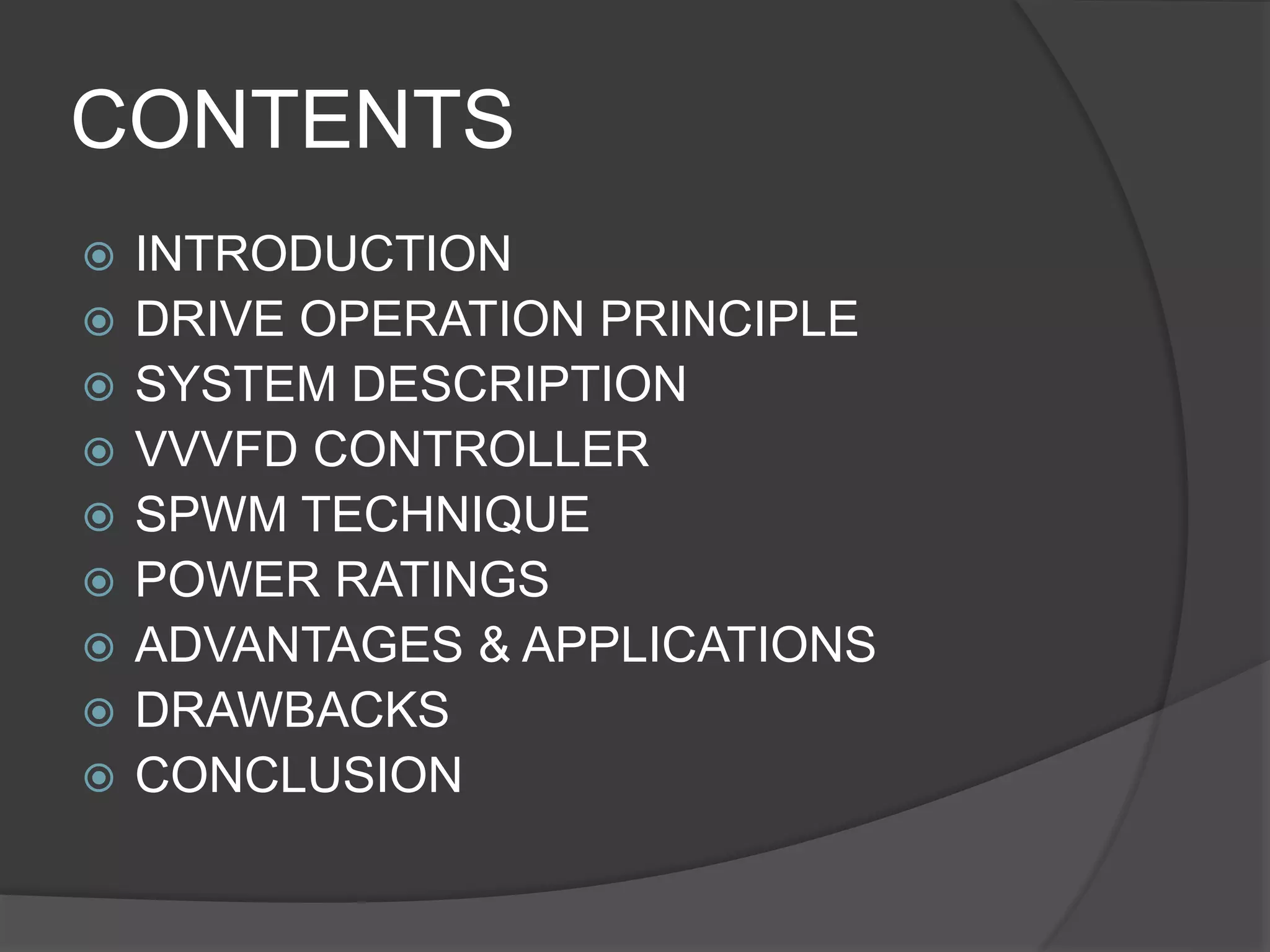 CONTENTS

INTRODUCTION
DRIVE OPERATION PRINCIPLE
SYSTEM DESCRIPTION
VVVFD CONTROLLER
SPWM TECHNIQUE
POWER RATINGS
ADVANTAGES & APPLICATIONS
DRAWBACKS
CONCLUSION